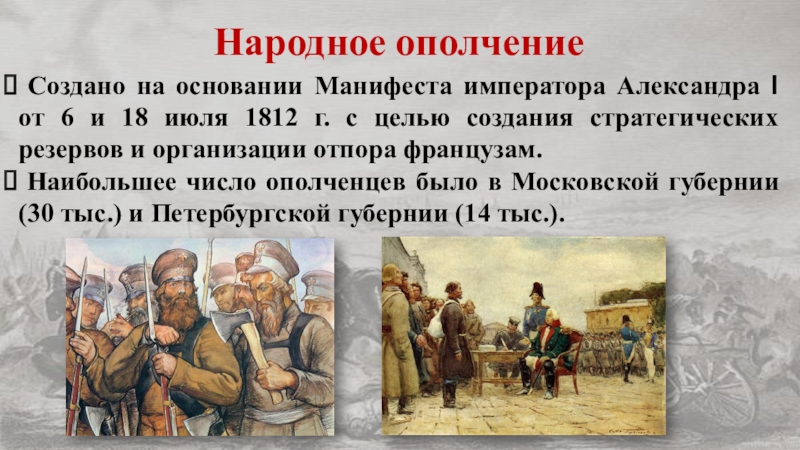 Народное ополчение

 Создано на основании Манифеста императора Александра I от 6 и 18 июля 1812 г. с целью создания стратегических резервов и организации отпора французам.

 Наибольшее число ополченцев было в Московской губернии (30 тыс.) и Петербургской губернии (14 тыс.).